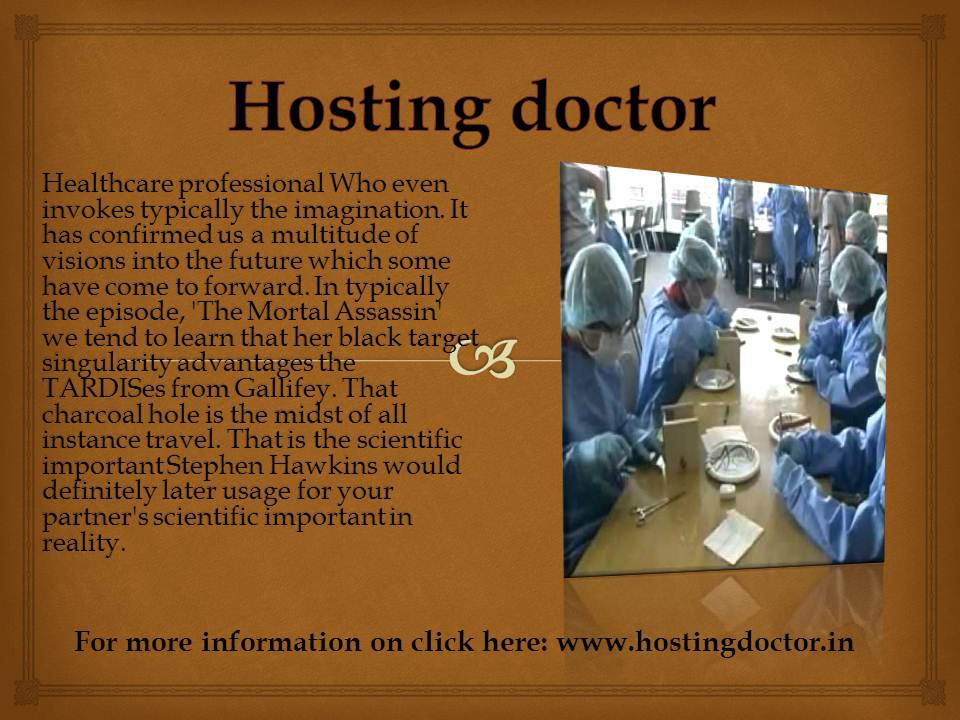 Hosting doctor

Healthcare professional Who even invokes typically the imagination. It has confirmed us a multitude of visions into the future which some have come to forward. In typically the episode, 'The Mortal Assassin' we tend to learn that her black target singularity advantages the TARDISes from Gallifey. That charcoal hole is the midst of all instance travel. That is the scientific important Stephen Hawkins would definitely later usage for your partner's scientific important in reality.

For more information on click here: www.hostingdoctor.in